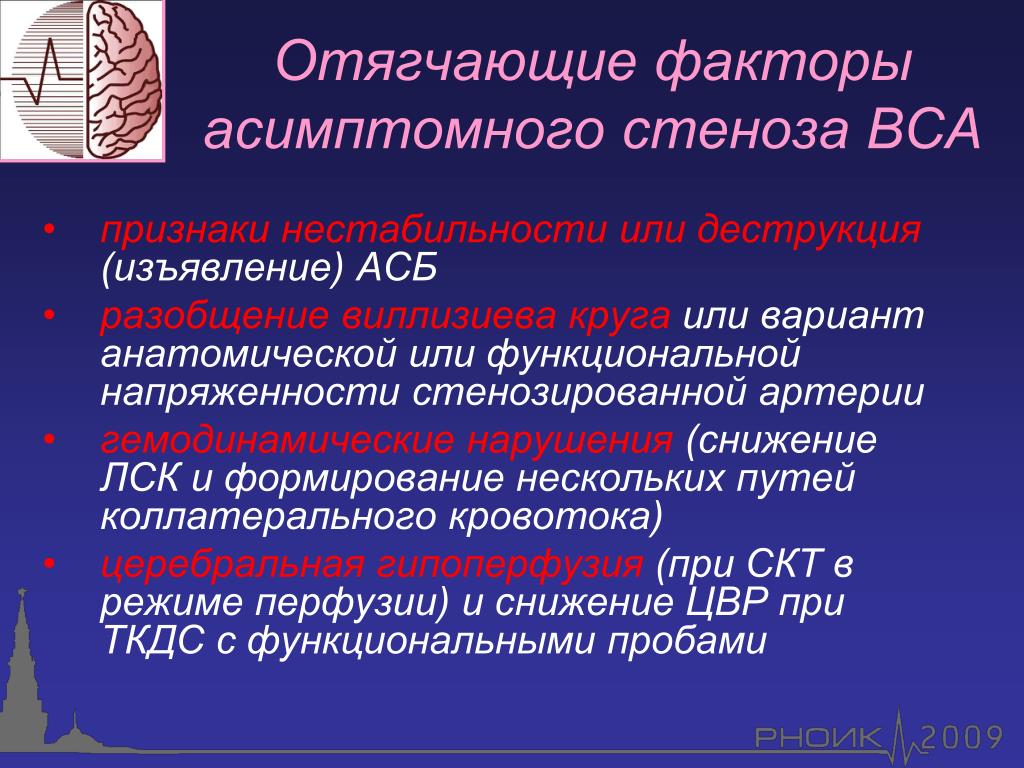 Отягчающие факторы асимптомного стеноза ВСА

• признаки нестабильности или деструкция (изъявление) АСБ
• разобщение виллизиева круга или вариант анатомической или функциональной напряженности стенозированной артерии
• гемодинамические нарушения (снижение ЛСК и формирование нескольких путей коллатерального кровотока)
• церебральная гипоперфузия (при СКТ в режиме перфузии) и снижение ЦВР при ТКДС с функциональными пробами

РНОИК 2009